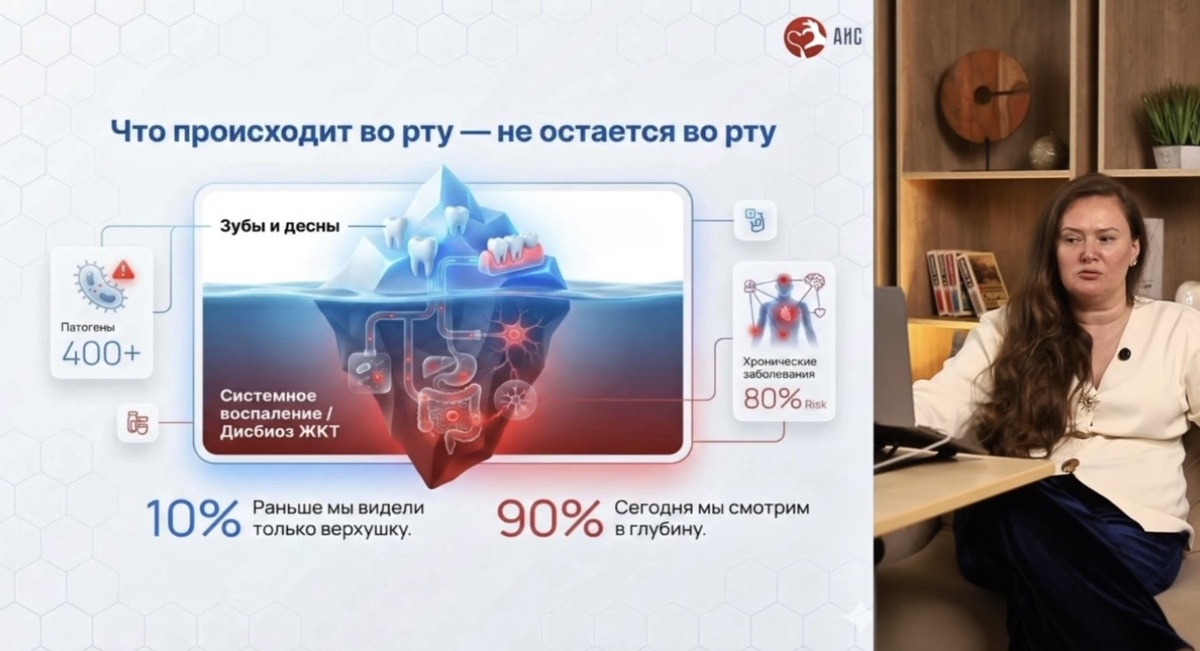 АНС

Что происходит во рту — не остается во рту

Зубы и десны

Патогены
400+

Системное воспаление / Дисбиоз ЖКТ

Хронические заболевания
80% Risk

10% Раньше мы видели только верхушку.

90% Сегодня мы смотрим в глубину.